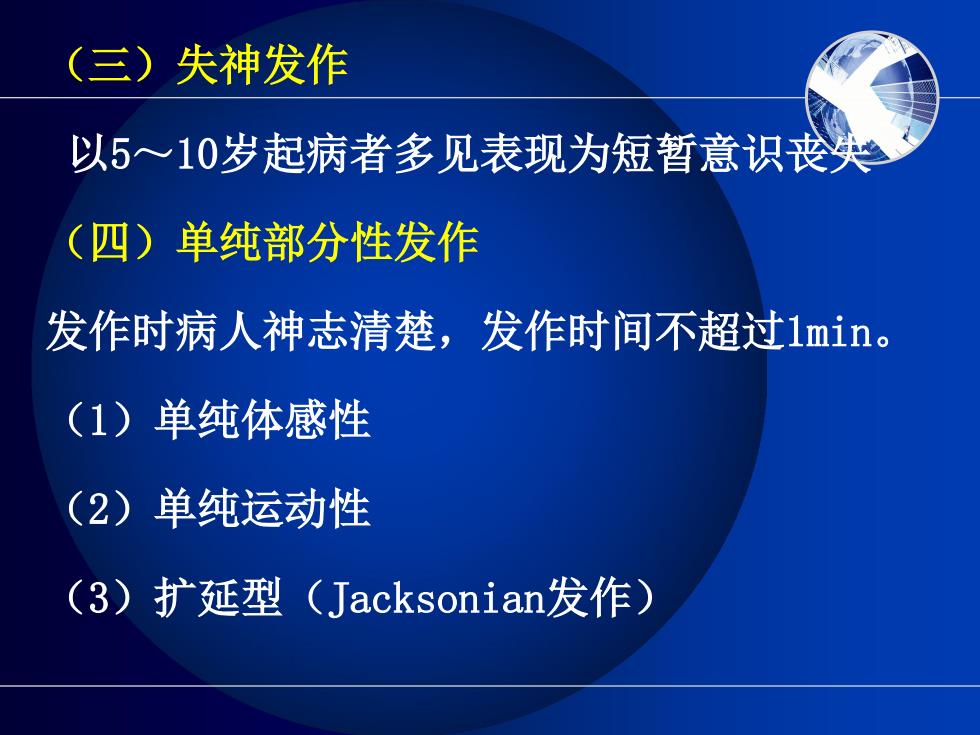 （三）失神发作

以5～10岁起病者多见表现为短暂意识丧失

（四）单纯部分性发作

发作时病人神志清楚，发作时间不超过1min。

（1）单纯体感性

（2）单纯运动性

（3）扩延型（Jacksonian发作）